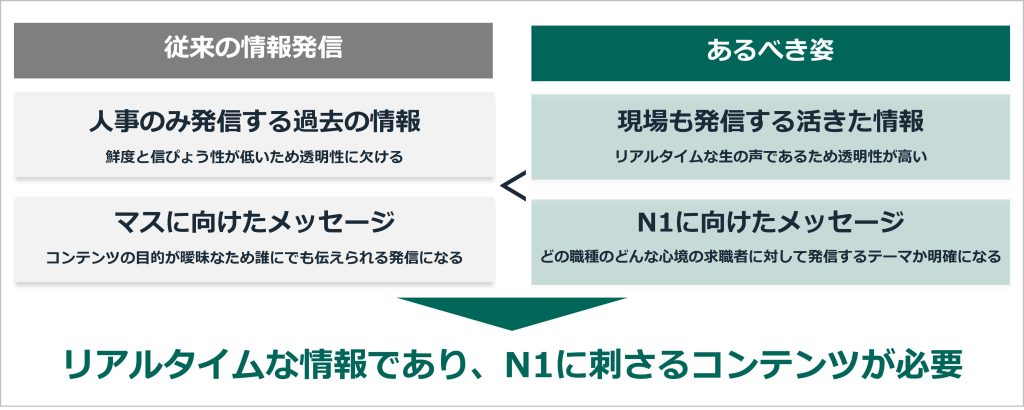 従来の情報発信

人事のみ発信する過去の情報

鮮度と信ぴょう性が低いため透明性に欠ける

マスに向けたメッセージ

コンテンツの目的が曖昧なため誰にでも伝えられる発信になる

<

あるべき姿

現場も発信する活きた情報

リアルタイムな生の声であるため透明性が高い

N1に向けたメッセージ

どの職種のどんな心境の求職者に対して発信するテーマか明確になる

リアルタイムな情報であり、N1に刺さるコンテンツが必要